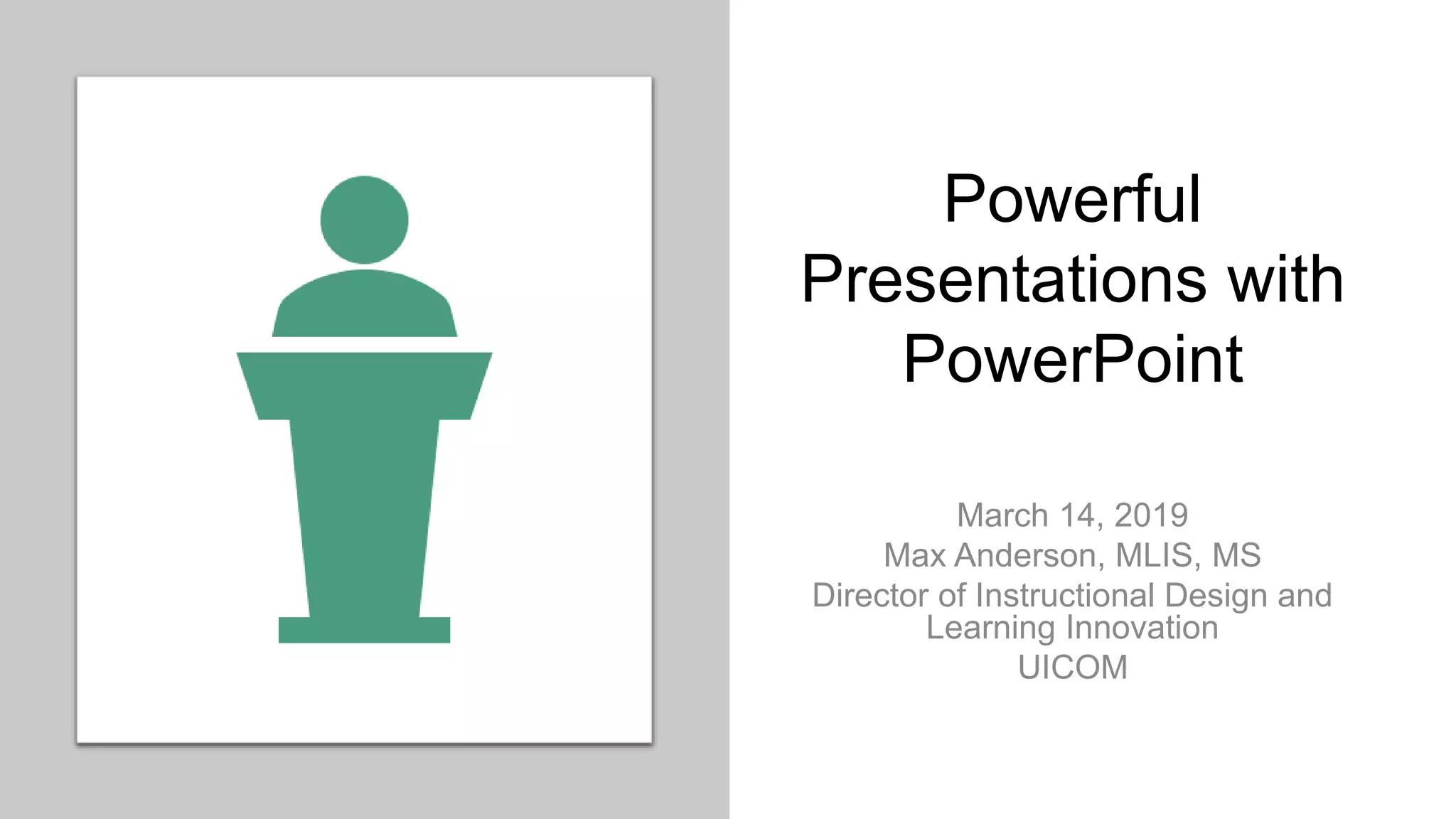 Powerful Presentations with PowerPoint

March 14, 2019
Max Anderson, MLIS, MS
Director of Instructional Design and Learning Innovation
UICOM